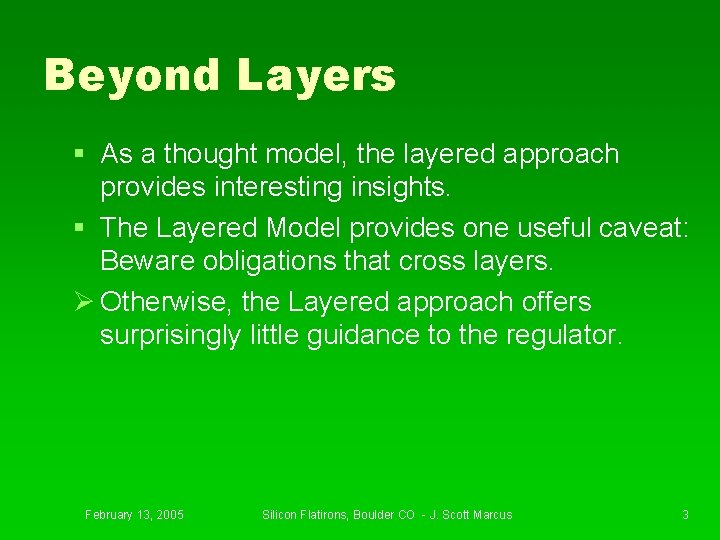 Beyond Layers

▪ As a thought model, the layered approach provides interesting insights.

▪ The Layered Model provides one useful caveat: Beware obligations that cross layers.

➢ Otherwise, the Layered approach offers surprisingly little guidance to the regulator.

February 13, 2005

Silicon Flatirons, Boulder CO - J. Scott Marcus

3